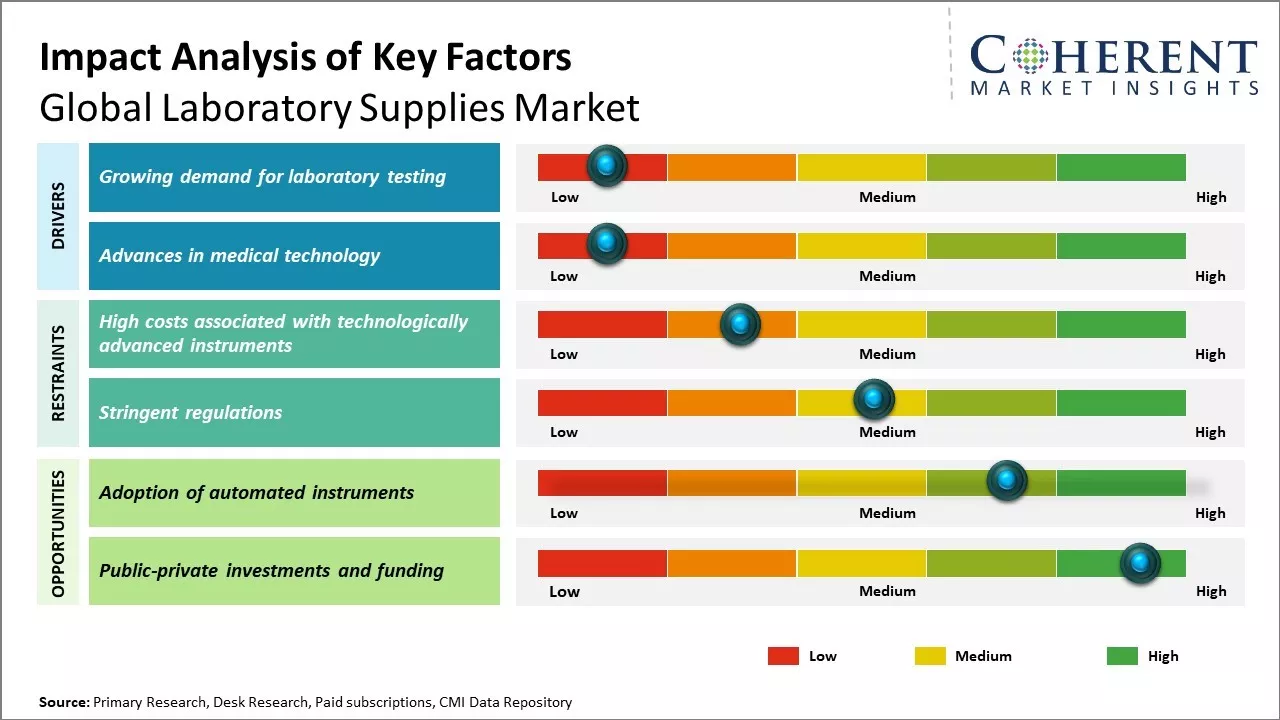 Impact Analysis of Key Factors
Global Laboratory Supplies Market

COHERENT
MARKET INSIGHTS

DRIVERS

Growing demand for laboratory testing
Low Medium High

Advances in medical technology
Low Medium High

RESTRAINTS

High costs associated with technologically advanced instruments
Low Medium High

Stringent regulations
Low Medium High

OPPORTUNITIES

Adoption of automated instruments
Low Medium High

Public-private investments and funding
Low Medium High

Low Medium High

Source: Primary Research, Desk Research, Paid subscriptions, CMI Data Repository